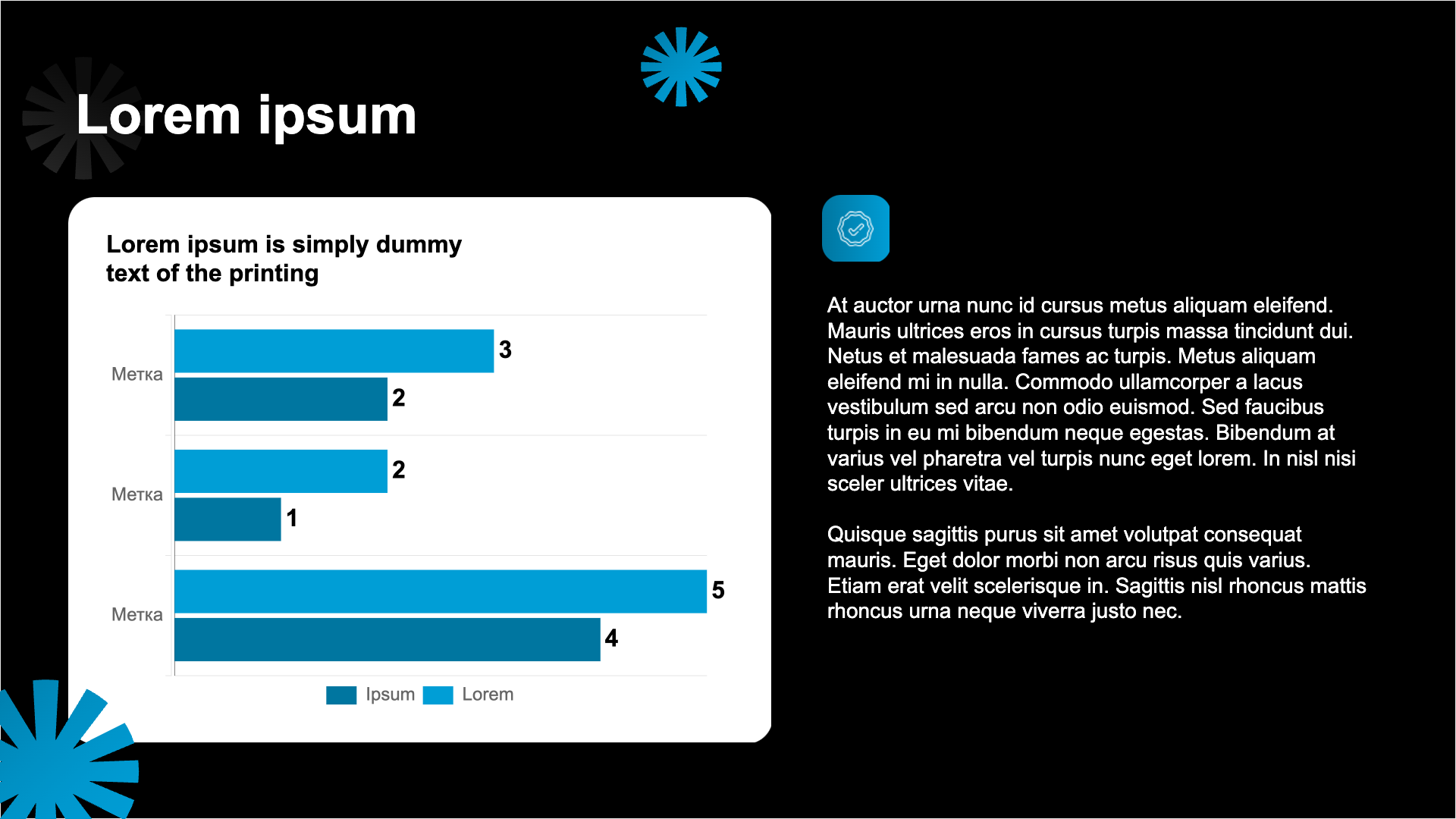 Lorem ipsum

Lorem ipsum is simply dummy text of the printing

Метка
3
2

Метка
2
1

Метка
5
4

Ipsum Lorem

At auctor urna nunc id cursus metus aliquam eleifend. Mauris ultrices eros in cursus turpis massa tincidunt dui. Netus et malesuada fames ac turpis. Metus aliquam eleifend mi in nulla. Commodo ullamcorper a lacus vestibulum sed arcu non odio euismod. Sed faucibus turpis in eu mi bibendum neque egestas. Bibendum at varius vel pharetra vel turpis nunc eget lorem. In nisl nisi sceler ultrices vitae.

Quisque sagittis purus sit amet volutpat consequat mauris. Eget dolor morbi non arcu risus quis varius. Etiam erat velit scelerisque in. Sagittis nisl rhoncus mattis rhoncus urna neque viverra justo nec.